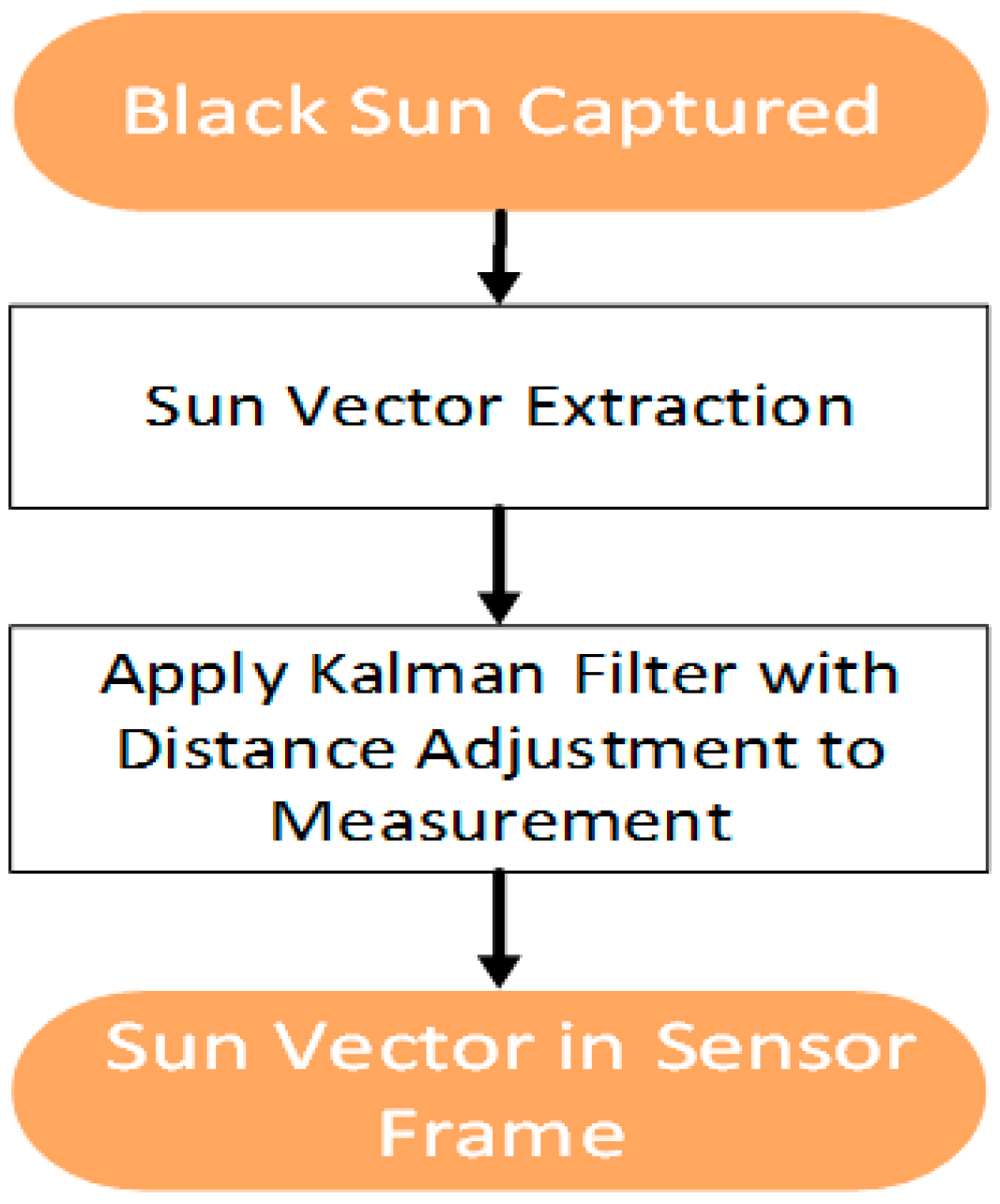 Black Sun Captured

Sun Vector Extraction

Apply Kalman Filter with Distance Adjustment to Measurement

Sun Vector in Sensor Frame